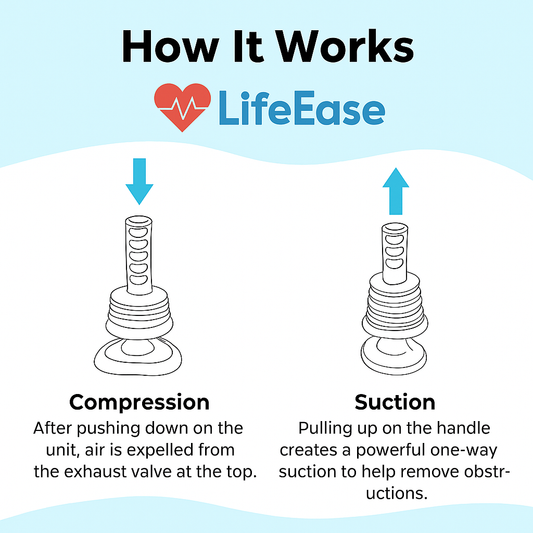 How It Works

LifeEase

Compression
After pushing down on the unit, air is expelled from the exhaust valve at the top.

Suction
Pulling up on the handle creates a powerful one-way suction to help remove obstructions.